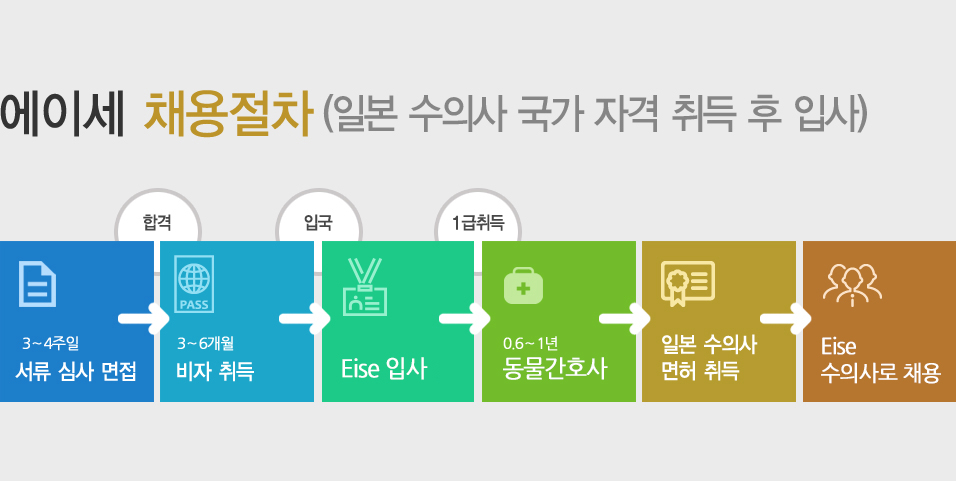 에이세 채용절차 (일본 수의사 국가 자격 취득 후 입사)

합격

입국

1급취득

3~4주일
서류 심사 면접

PASS
3~6개월
비자 취득

Eise 입사

0.6~1년
동물간호사

일본 수의사
면허 취득

Eise
수의사로 채용